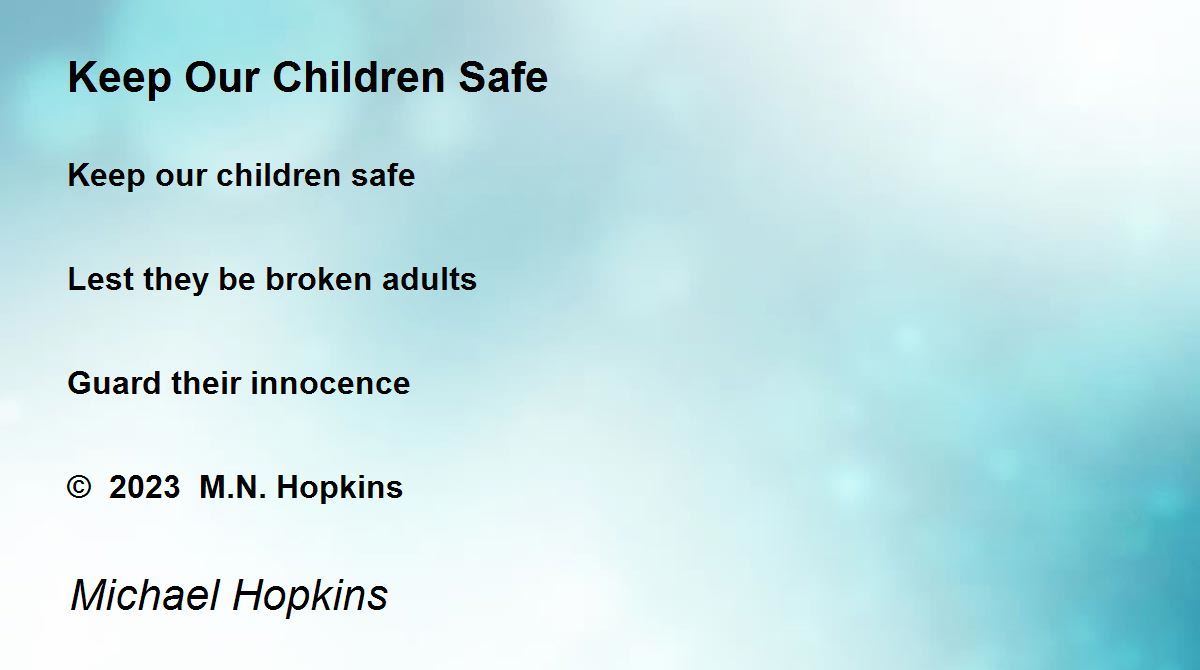 Keep Our Children Safe

Keep our children safe

Lest they be broken adults

Guard their innocence

© 2023 M.N. Hopkins

Michael Hopkins